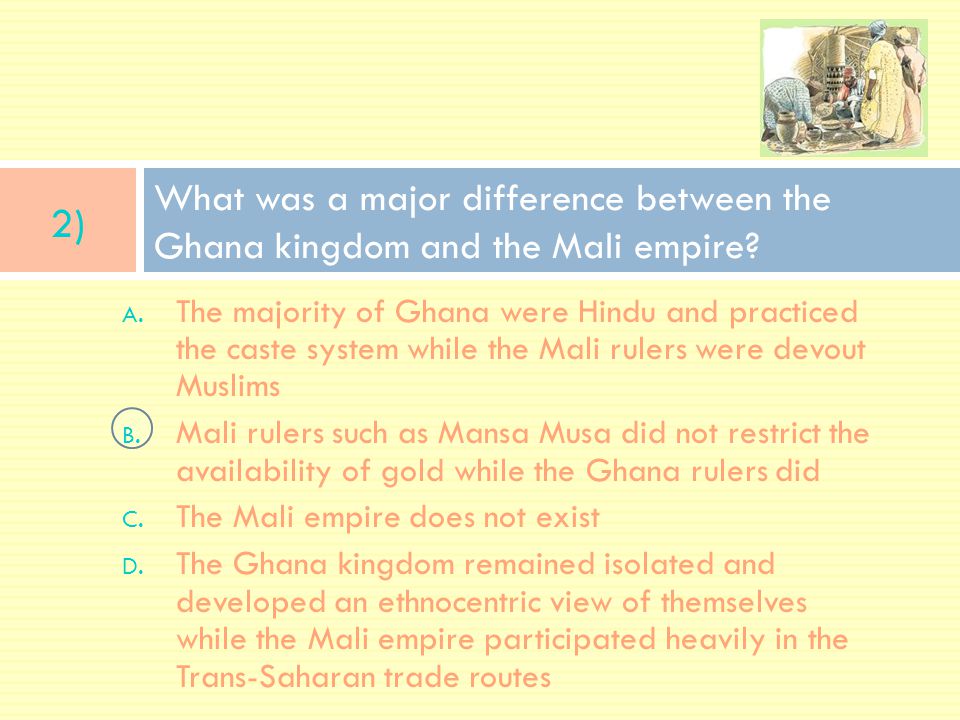 2)

What was a major difference between the Ghana kingdom and the Mali empire?

A. The majority of Ghana were Hindu and practiced the caste system while the Mali rulers were devout Muslims

B. Mali rulers such as Mansa Musa did not restrict the availability of gold while the Ghana rulers did

C. The Mali empire does not exist

D. The Ghana kingdom remained isolated and developed an ethnocentric view of themselves while the Mali empire participated heavily in the Trans-Saharan trade routes